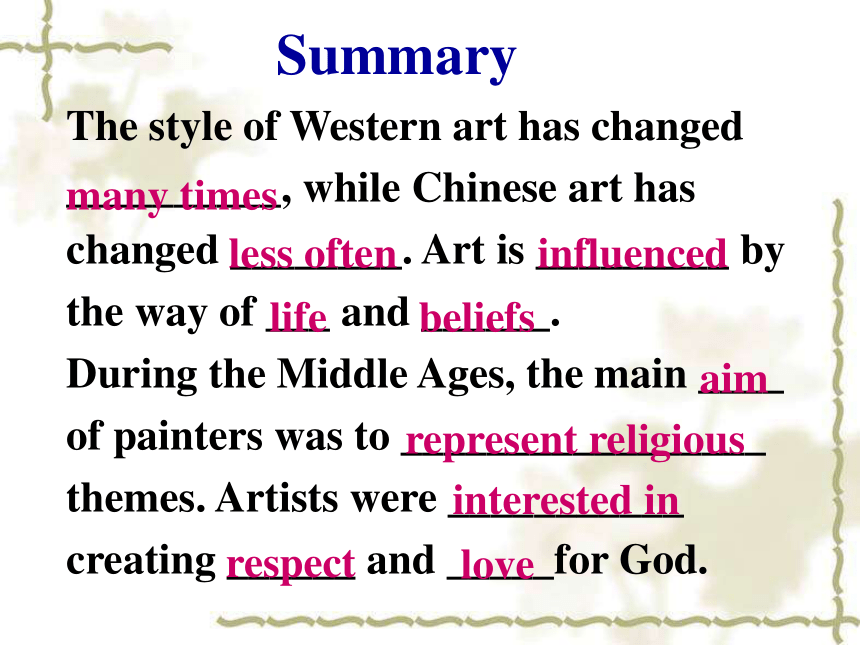 Summary

The style of Western art has changed many times, while Chinese art has changed less often. Art is influenced by the way of life and beliefs.

During the Middle Ages, the main aim of painters was to represent religious themes. Artists were interested in creating respect and love for God.